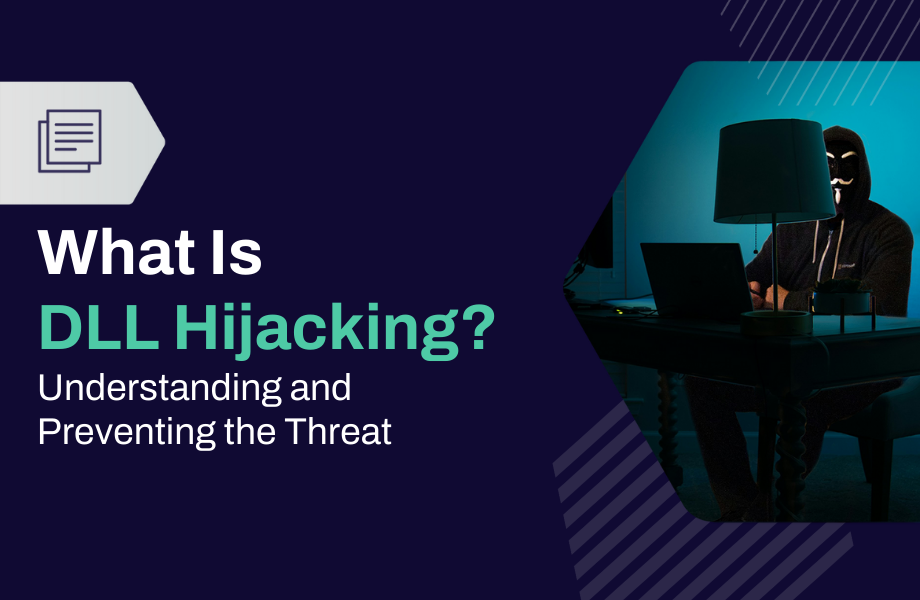 What Is
DLL Hijacking?
Understanding and Preventing the Threat